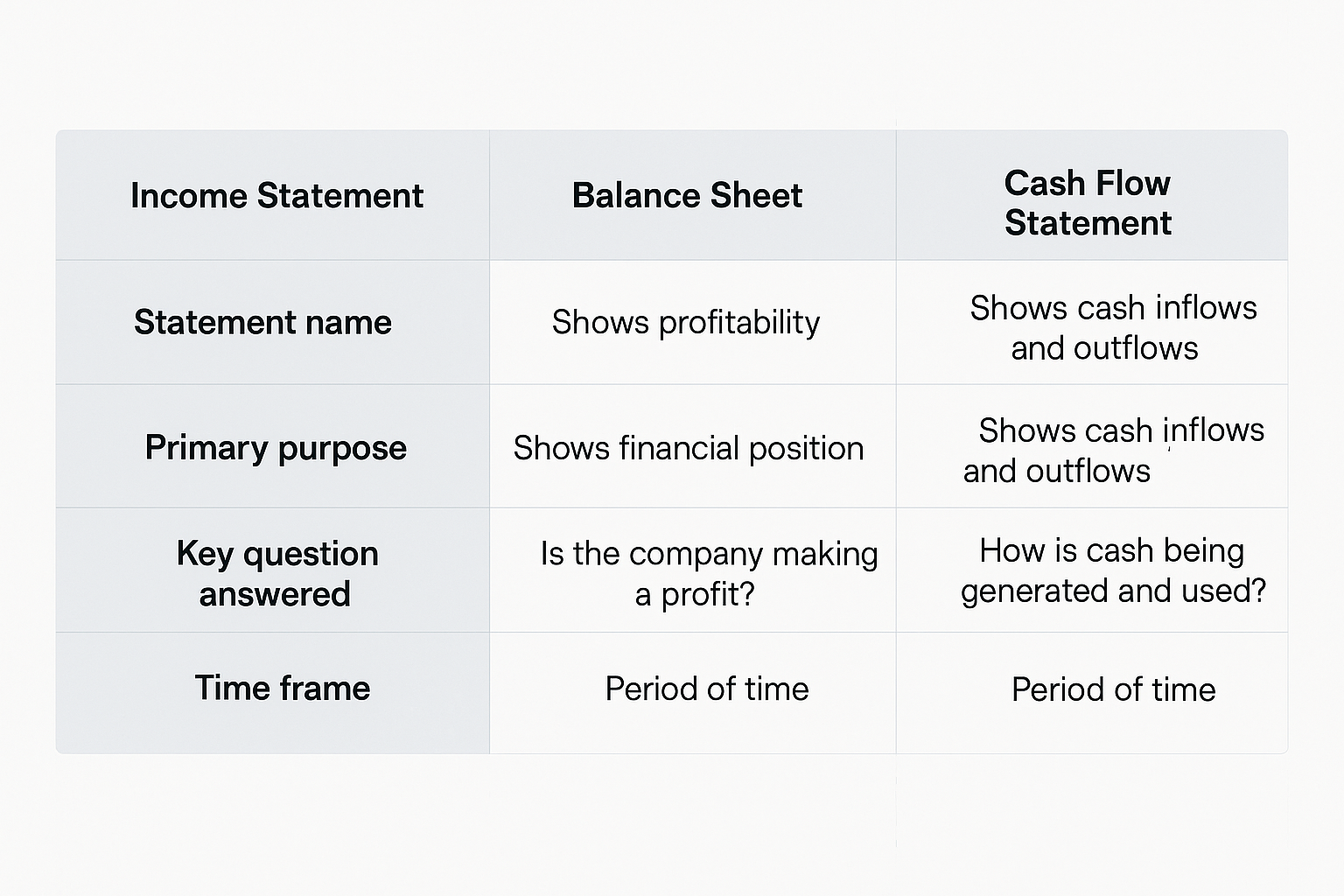 | Income Statement | Balance Sheet | Cash Flow Statement |
|---|---|---|
| Statement name | Shows profitability | Shows cash inflows and outflows |
| Primary purpose | Shows financial position | Shows cash inflows and outflows |
| Key question answered | Is the company making a profit? | How is cash being generated and used? |
| Time frame | Period of time | Period of time |